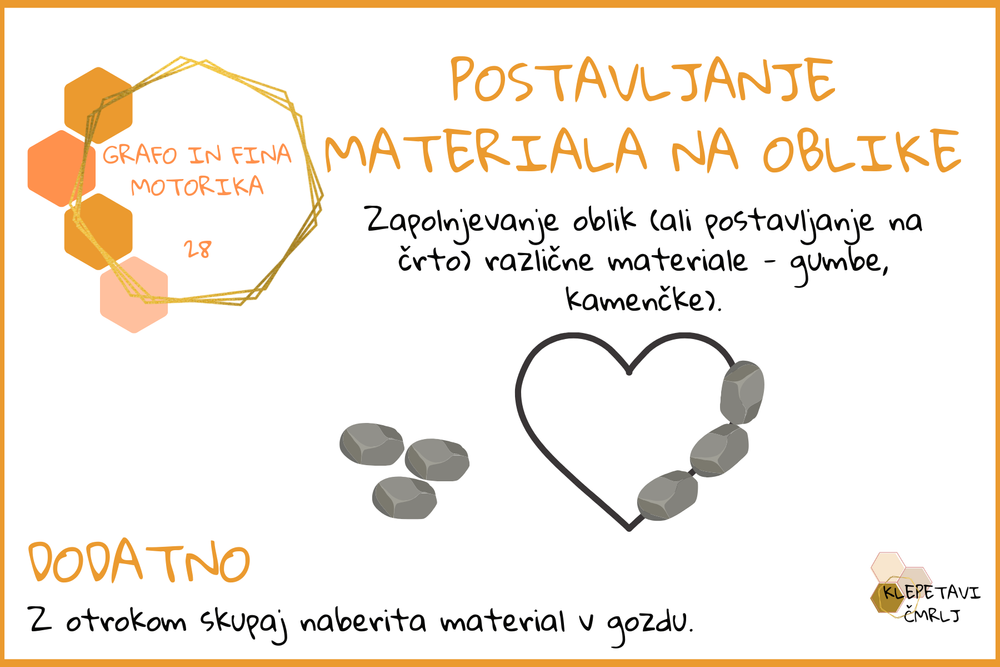 GRAFO IN FINA MOTORIKA

28

POSTAVLJANJE MATERIALA NA OBLIKE

Zapolnjevanje oblik (ali postavljanje na črto) različne materiale - gumbe, kamenčke).

DODATNO

Z otrokom skupaj naberita material v gozdu.

KLEPETAVI ČMRLJ